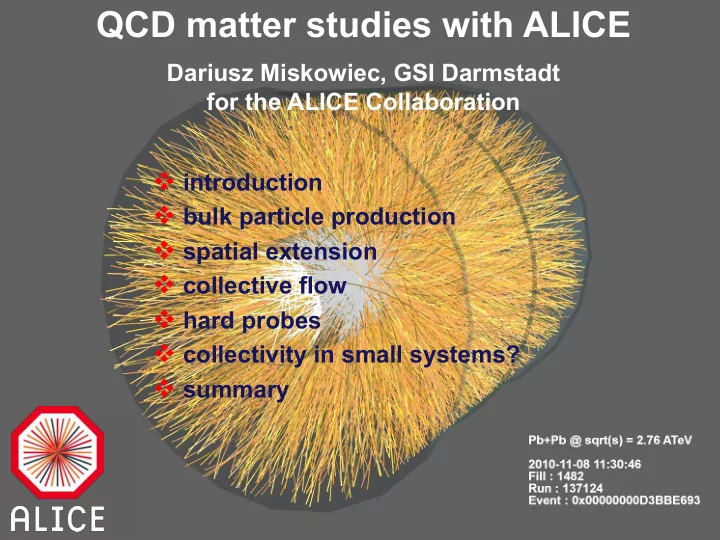 QCD matter studies with ALICE

Dariusz Miskowiec, GSI Darmstadt
for the ALICE Collaboration

❖ introduction
❖ bulk particle production
❖ spatial extension
❖ collective flow
❖ hard probes
❖ collectivity in small systems?
❖ summary

ALICE

Pb+Pb @ sqrt(s) = 2.76 ATeV

2010-11-08 11:30:46
Fill : 1482
Run : 137124
Event : 0x00000000D3BBE693